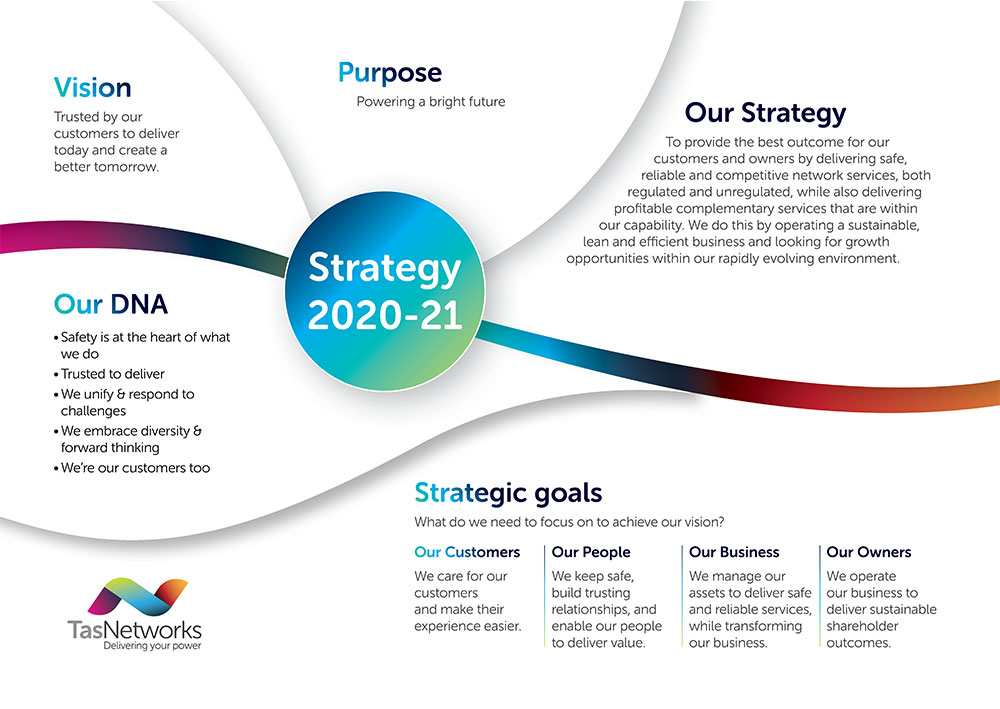 Vision
Trusted by our customers to deliver today and create a better tomorrow.

Purpose
Powering a bright future

Our Strategy
To provide the best outcome for our customers and owners by delivering safe, reliable and competitive network services, both regulated and unregulated, while also delivering profitable complementary services that are within our capability. We do this by operating a sustainable, lean and efficient business and looking for growth opportunities within our rapidly evolving environment.

Strategy 2020-21

Our DNA
• Safety is at the heart of what we do
• Trusted to deliver
• We unify & respond to challenges
• We embrace diversity & forward thinking
• We're our customers too

Strategic goals
What do we need to focus on to achieve our vision?

Our Customers
We care for our customers and make their experience easier.

Our People
We keep safe, build trusting relationships, and enable our people to deliver value.

Our Business
We manage our assets to deliver safe and reliable services, while transforming our business.

Our Owners
We operate our business to deliver sustainable shareholder outcomes.

TasNetworks
Delivering your power